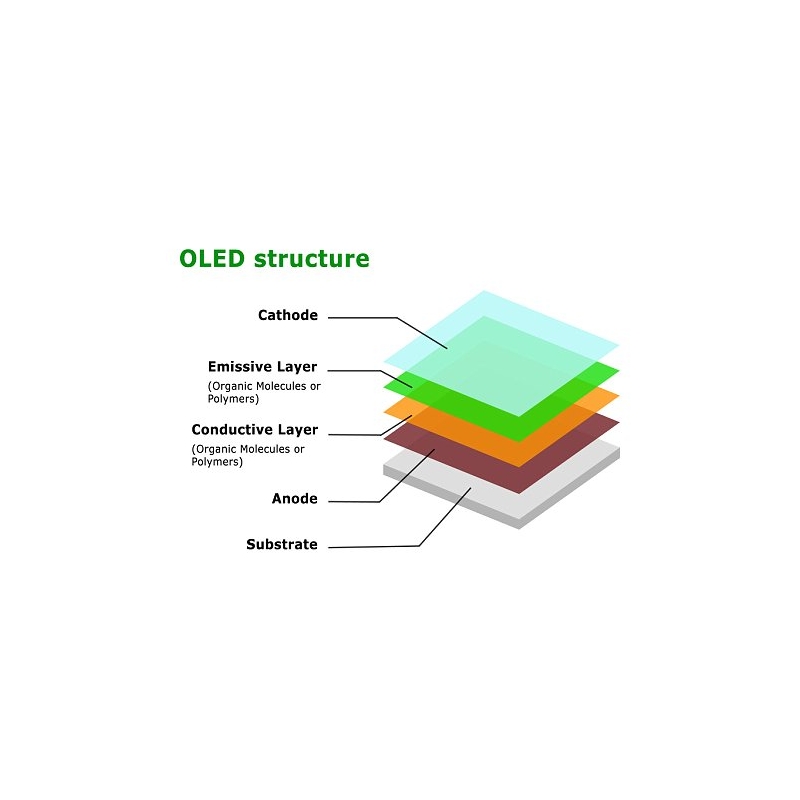 OLED structure

Cathode

Emissive Layer
(Organic Molecules or Polymers)

Conductive Layer
(Organic Molecules or Polymers)

Anode

Substrate